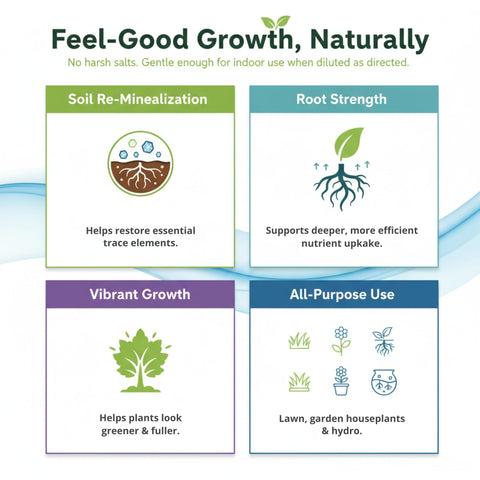 Feel-Good Growth, Naturally

No harsh salts. Gentle enough for indoor use when diluted as directed.

Soil Re-Minealization

Helps restore essential trace elements.

Root Strength

Supports deeper, more efficient nutrient upkake.

Vibrant Growth

Helps plants look greener & fuller.

All-Purpose Use

Lawn, garden houseplants & hydro.